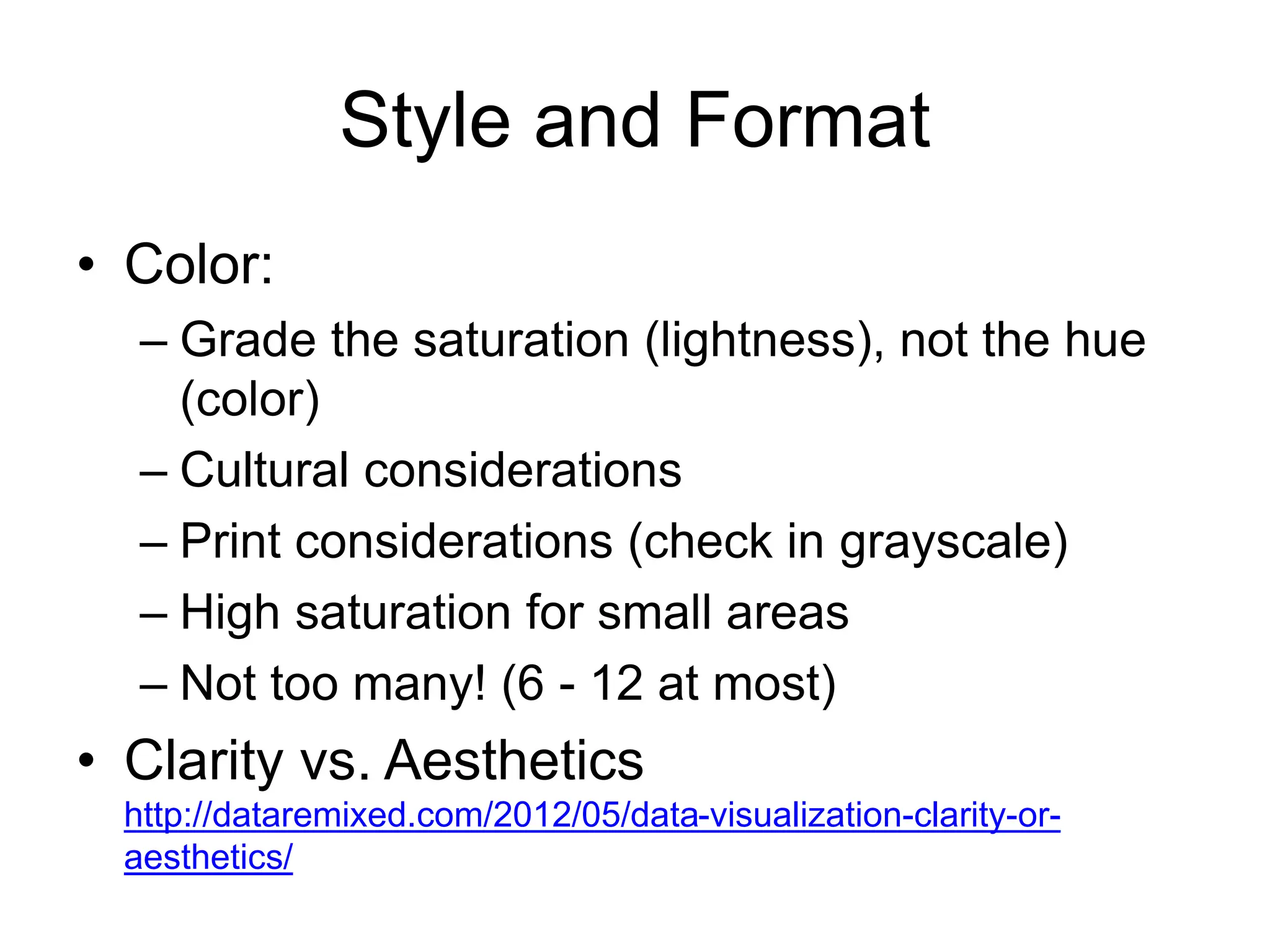 Style and Format

• Color:
– Grade the saturation (lightness), not the hue (color)
– Cultural considerations
– Print considerations (check in grayscale)
– High saturation for small areas
– Not too many! (6 - 12 at most)
• Clarity vs. Aesthetics
http://dataremixed.com/2012/05/data-visualization-clarity-or-aesthetics/